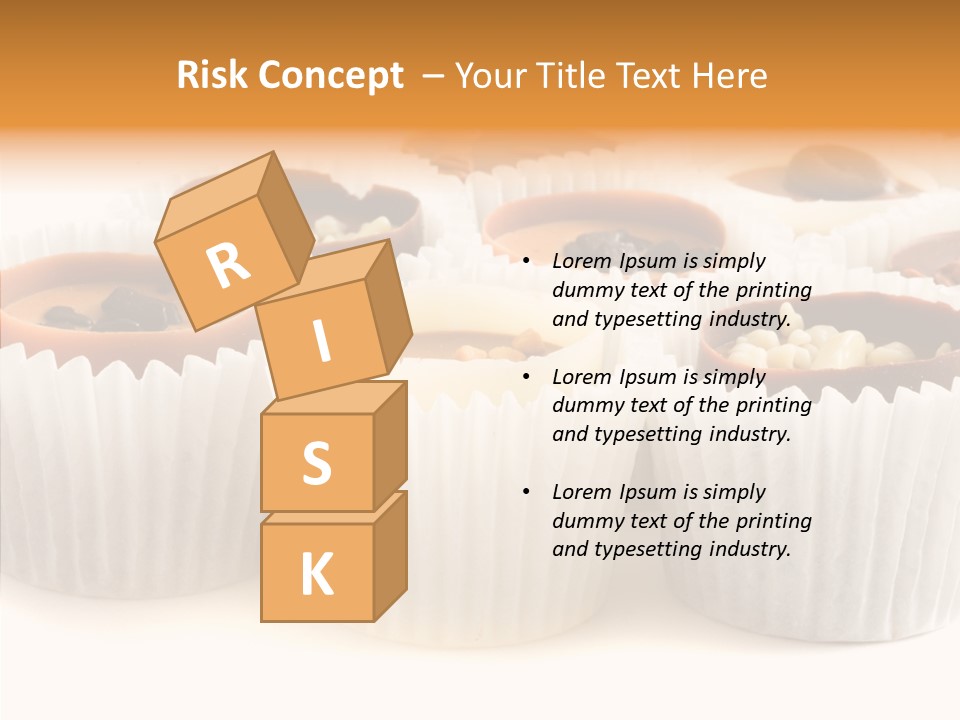 Risk Concept – Your Title Text Here

R
I
S
K

• Lorem Ipsum is simply dummy text of the printing and typesetting industry.

• Lorem Ipsum is simply dummy text of the printing and typesetting industry.

• Lorem Ipsum is simply dummy text of the printing and typesetting industry.